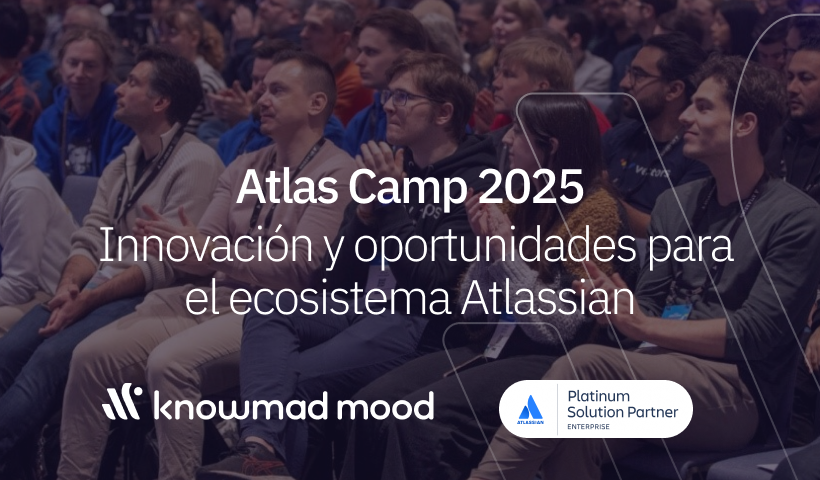 Atlas Camp 2025
Innovación y oportunidades para el ecosistema Atlassian

knowmad mood

ATLASSIAN
Platinum Solution Partner
ENTERPRISE